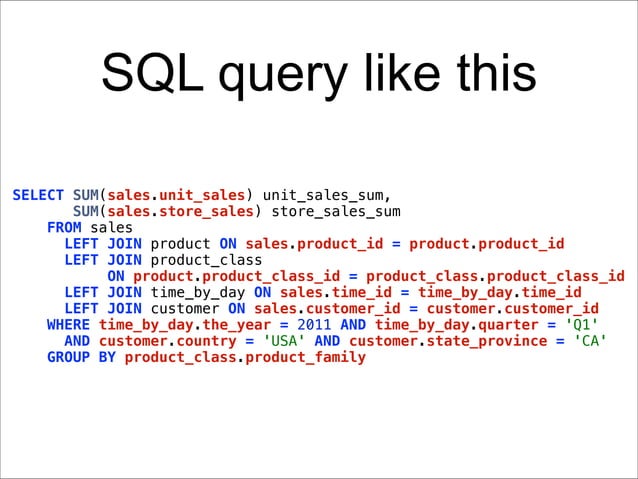 SQL query like this

SELECT SUM(sales.unit_sales) unit_sales_sum,
       SUM(sales.store_sales) store_sales_sum
    FROM sales
      LEFT JOIN product ON sales.product_id = product.product_id
      LEFT JOIN product_class
           ON product.product_class_id = product_class.product_class_id
      LEFT JOIN time_by_day ON sales.time_id = time_by_day.time_id
      LEFT JOIN customer ON sales.customer_id = customer.customer_id
    WHERE time_by_day.the_year = 2011 AND time_by_day.quarter = 'Q1'
      AND customer.country = 'USA' AND customer.state_province = 'CA'
    GROUP BY product_class.product_family